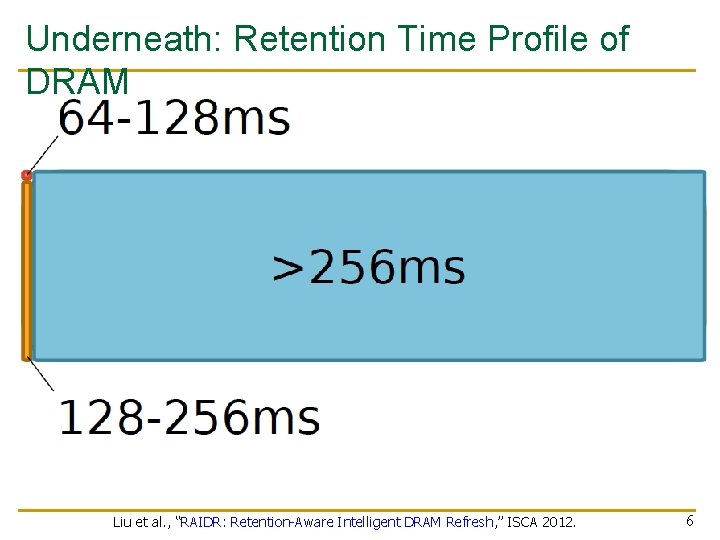 Underneath: Retention Time Profile of DRAM

64-128ms

>256ms

128-256ms

Liu et al., "RAIDR: Retention-Aware Intelligent DRAM Refresh," ISCA 2012.

6